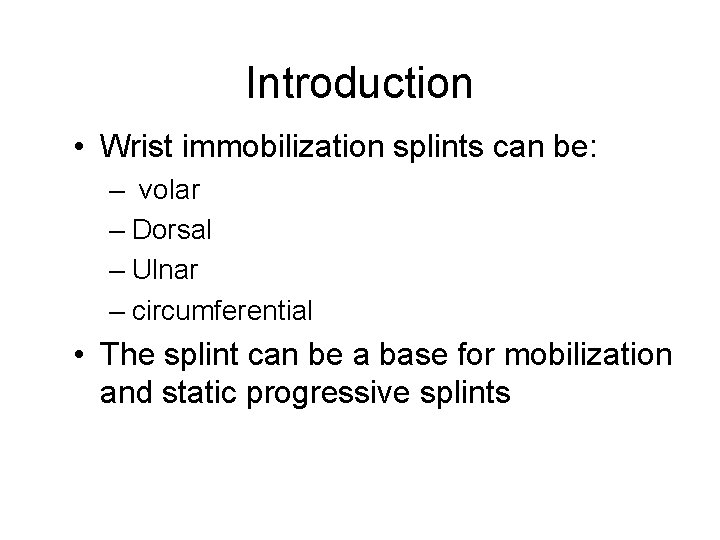 Introduction

• Wrist immobilization splints can be:
  – volar
  – Dorsal
  – Ulnar
  – circumferential
• The splint can be a base for mobilization and static progressive splints